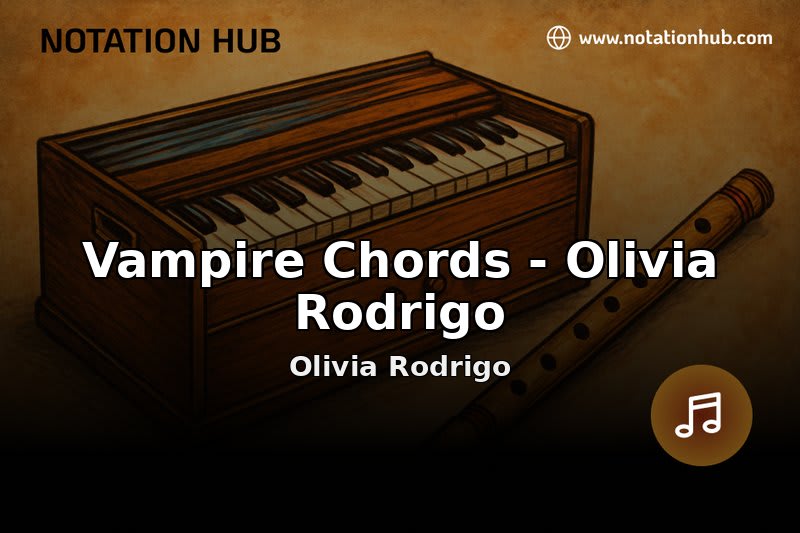 NOTATION HUB

www.notationhub.com

Vampire Chords - Olivia Rodrigo

Olivia Rodrigo